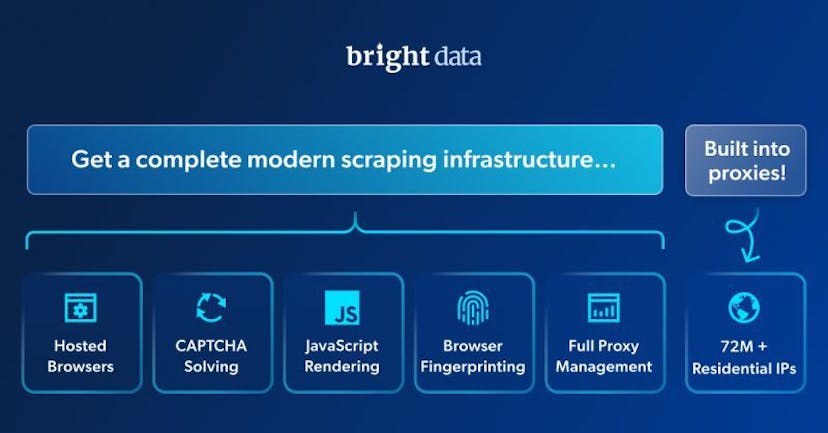 bright data

Get a complete modern scraping infrastructure…

Built into proxies!

Hosted Browsers

CAPTCHA Solving

JS

JavaScript Rendering

Browser Fingerprinting

Full Proxy Management

72M + Residential IPs